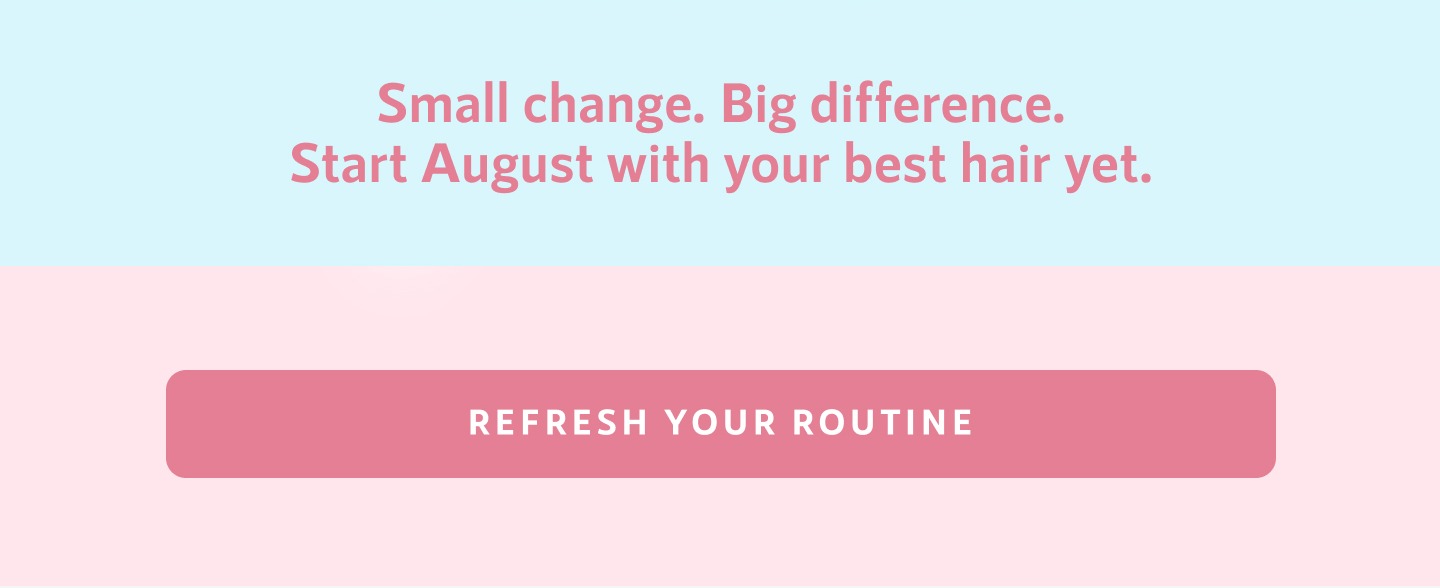 Small change. Big difference.
Start August with your best hair yet.

REFRESH YOUR ROUTINE